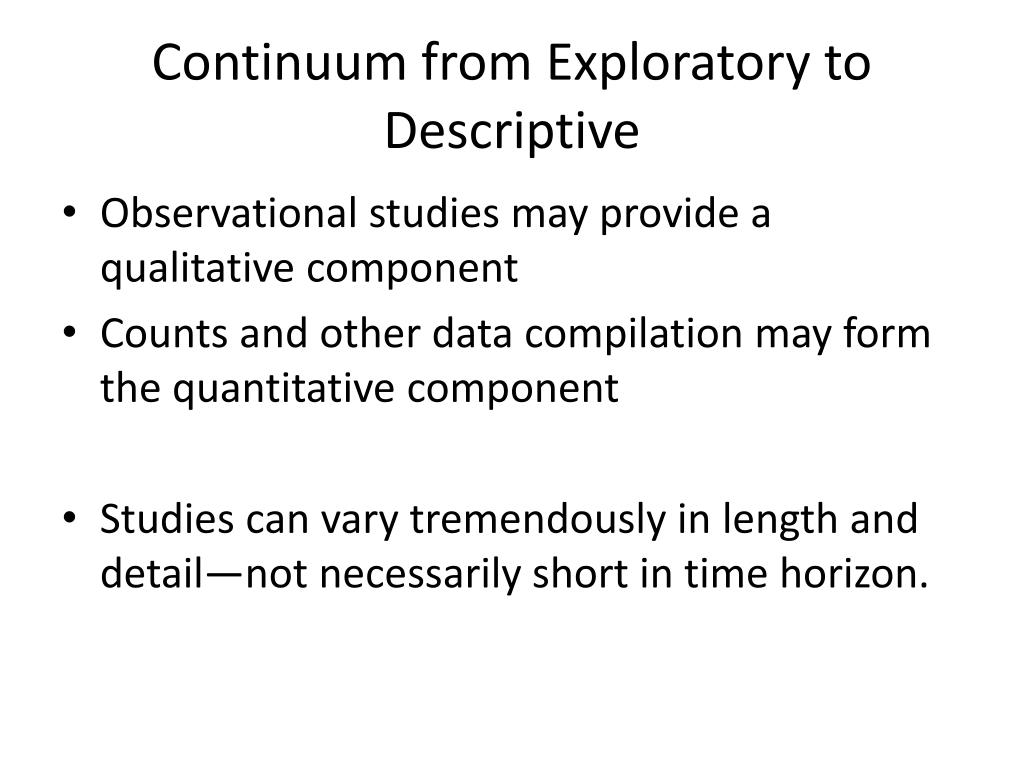 Continuum from Exploratory to Descriptive

• Observational studies may provide a qualitative component
• Counts and other data compilation may form the quantitative component

• Studies can vary tremendously in length and detail—not necessarily short in time horizon.